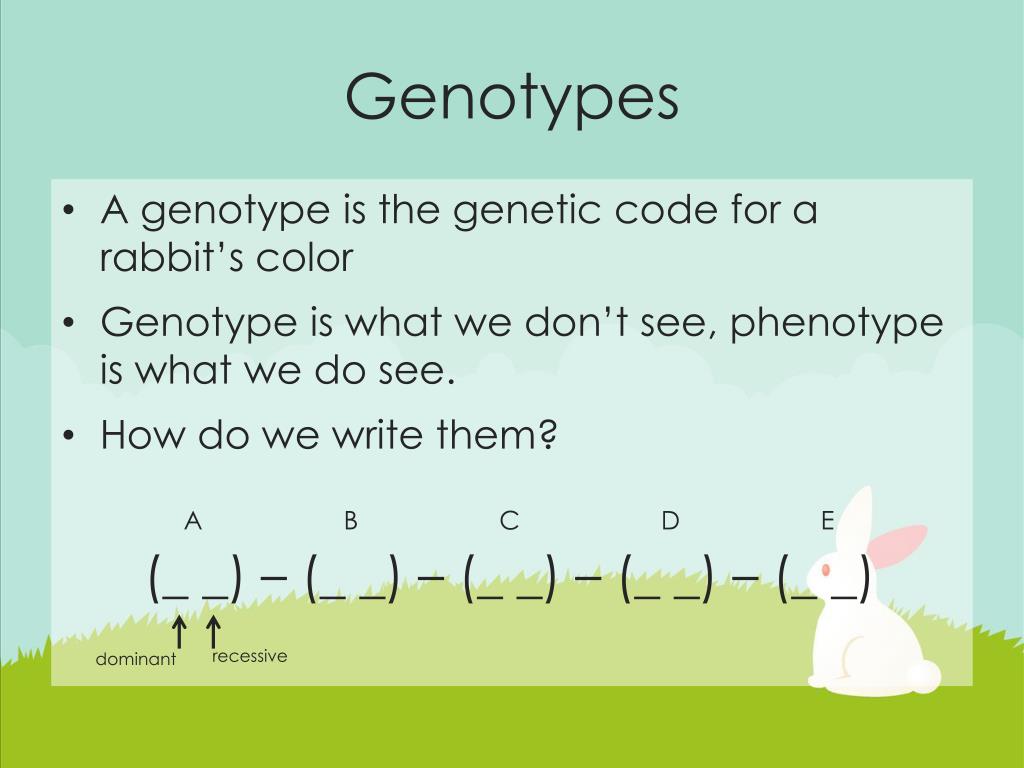 Genotypes

• A genotype is the genetic code for a rabbit's color

• Genotype is what we don't see, phenotype is what we do see.

• How do we write them?

A B C D E

(_ _) – (_ _) – (_ _) – (_ _) – (_ _)

↑ ↑

dominant recessive